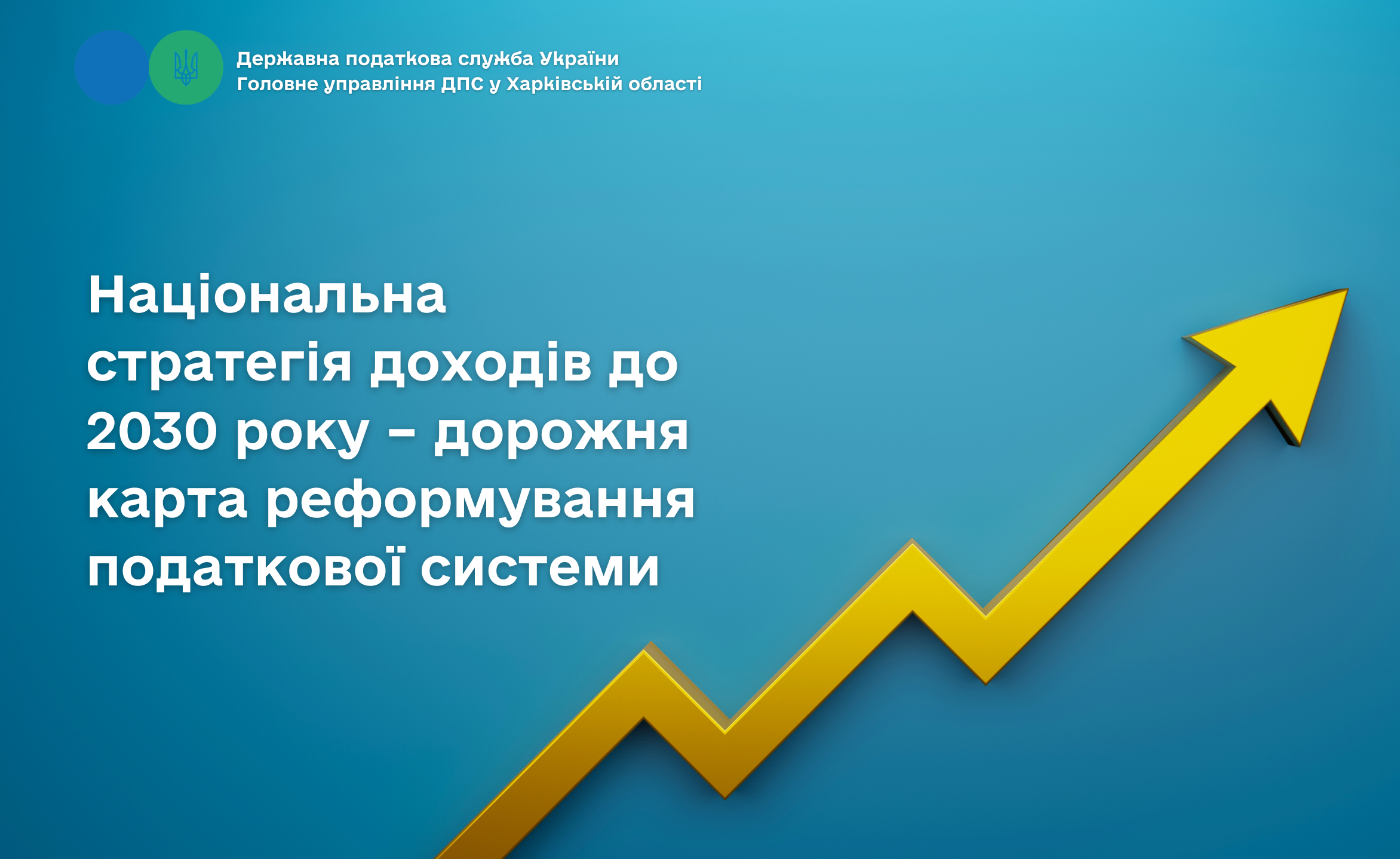 Державна податкова служба України
Головне управління ДПС у Харківській області

Національна стратегія доходів до 2030 року – дорожня карта реформування податкової системи